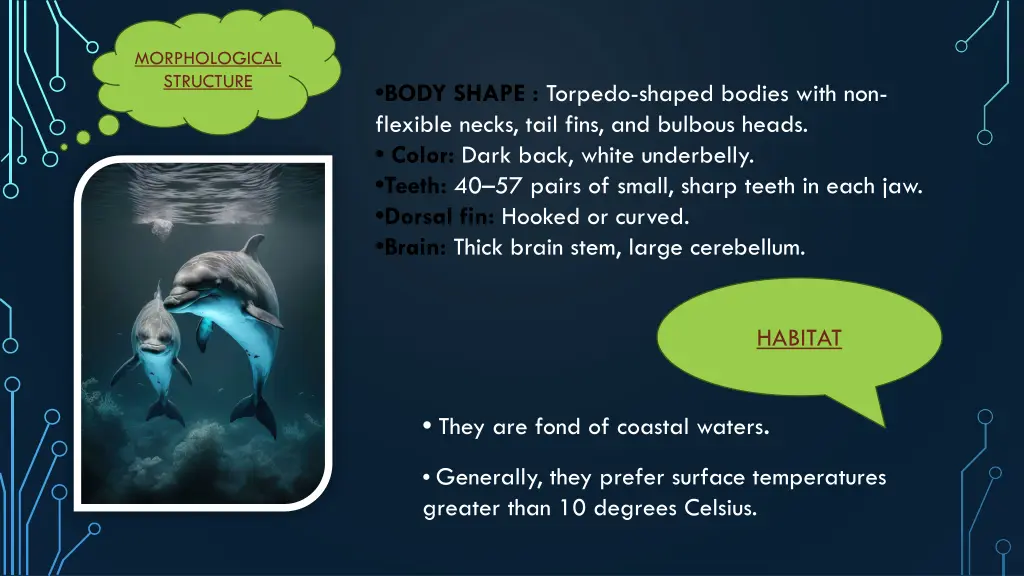 MORPHOLOGICAL STRUCTURE

•BODY SHAPE : Torpedo-shaped bodies with non-flexible necks, tail fins, and bulbous heads.
• Color: Dark back, white underbelly.
•Teeth: 40–57 pairs of small, sharp teeth in each jaw.
•Dorsal fin: Hooked or curved.
•Brain: Thick brain stem, large cerebellum.

HABITAT

• They are fond of coastal waters.

• Generally, they prefer surface temperatures greater than 10 degrees Celsius.